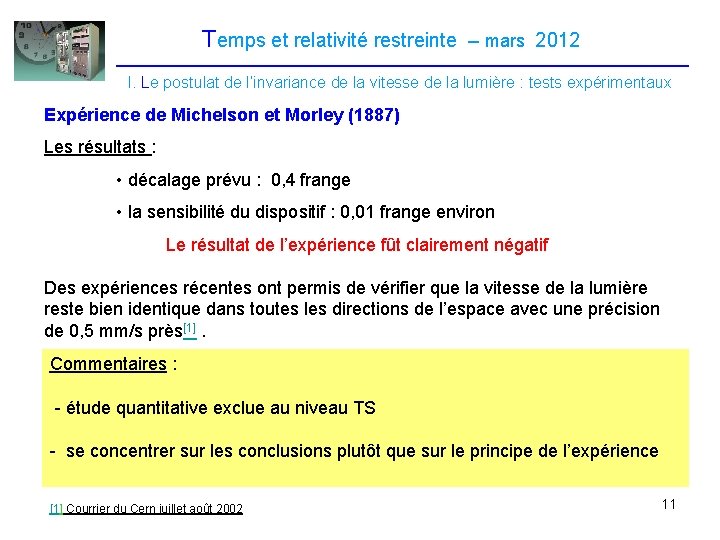 Temps et relativité restreinte – mars 2012

I. Le postulat de l'invariance de la vitesse de la lumière : tests expérimentaux

Expérience de Michelson et Morley (1887)

Les résultats :

• décalage prévu : 0,4 frange

• la sensibilité du dispositif : 0,01 frange environ

Le résultat de l'expérience fût clairement négatif

Des expériences récentes ont permis de vérifier que la vitesse de la lumière reste bien identique dans toutes les directions de l'espace avec une précision de 0,5 mm/s près[1] .

Commentaires :

- étude quantitative exclue au niveau TS

- se concentrer sur les conclusions plutôt que sur le principe de l'expérience

[1] Courrier du Cern juillet août 2002

11